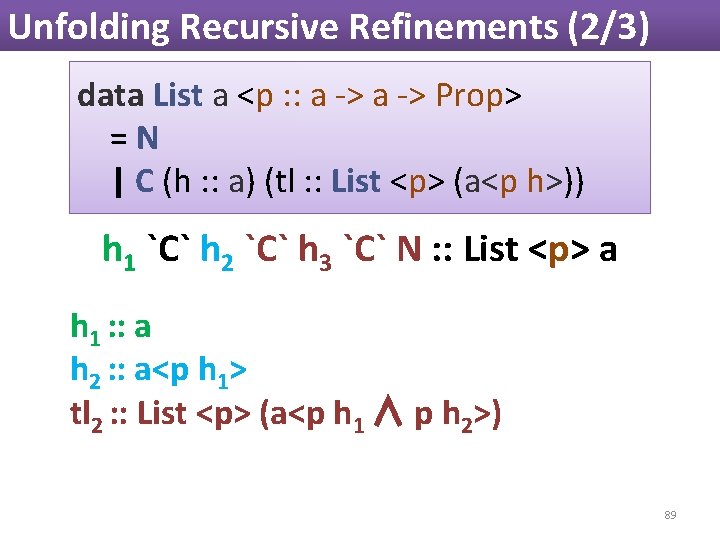 Unfolding Recursive Refinements (2/3)

data List a <p :: a -> a -> Prop>
  = N
  | C (h :: a) (tl :: List <p> (a<p h>))

$h_1$ `C` $h_2$ `C` $h_3$ `C` N :: List <p> a

$h_1$ :: a
$h_2$ :: a<p $h_1$>
$tl_2$ :: List <p> (a<p $h_1$ $\wedge$ p $h_2$>)

89